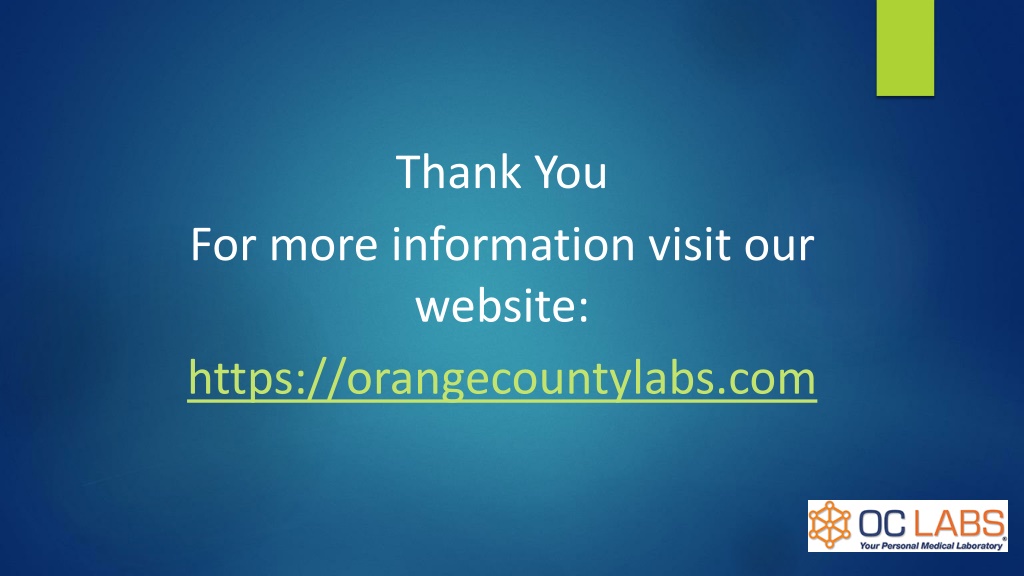 Thank You

For more information visit our website:

https://orangecountylabs.com

OC LABS
Your Personal Medical Laboratory